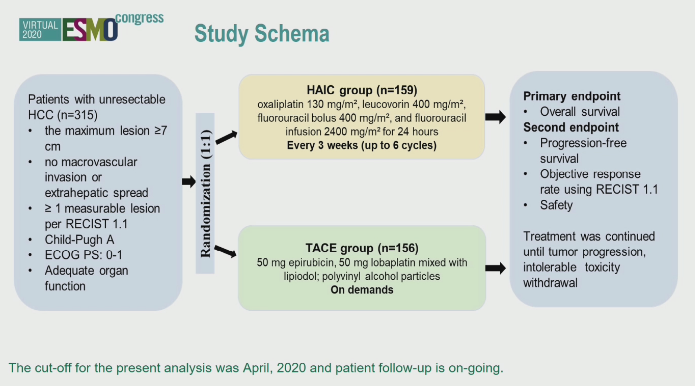 VIRTUAL 2020 ESMO congress

Study Schema

Patients with unresectable HCC (n=315)
• the maximum lesion ≥7 cm
• no macrovascular invasion or extrahepatic spread
• ≥ 1 measurable lesion per RECIST 1.1
• Child-Pugh A
• ECOG PS: 0-1
• Adequate organ function

Randomization (1:1)

HAIC group (n=159)
oxaliplatin 130 mg/m², leucovorin 400 mg/m², fluorouracil bolus 400 mg/m², and fluorouracil infusion 2400 mg/m² for 24 hours
Every 3 weeks (up to 6 cycles)

TACE group (n=156)
50 mg epirubicin, 50 mg lobaplatin mixed with lipiodol; polyvinyl alcohol particles
On demands

Primary endpoint
• Overall survival
Second endpoint
• Progression-free survival
• Objective response rate using RECIST 1.1
• Safety

Treatment was continued until tumor progression, intolerable toxicity withdrawal

The cut-off for the present analysis was April, 2020 and patient follow-up is on-going.